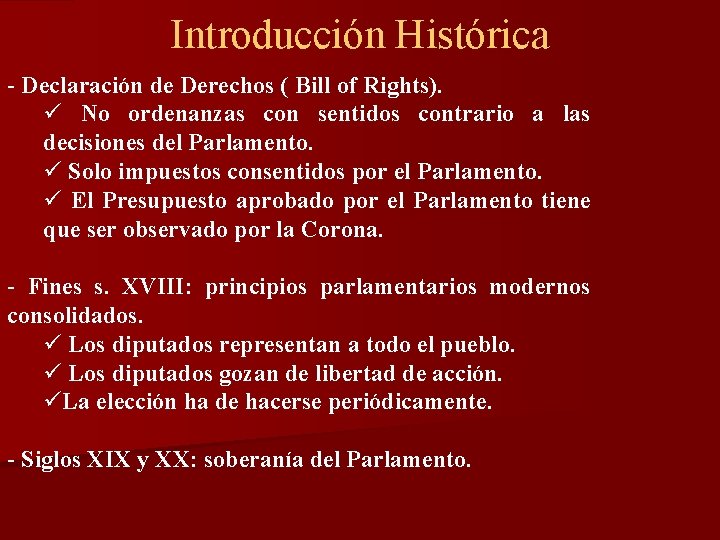 Introducción Histórica

- Declaración de Derechos ( Bill of Rights).
✓ No ordenanzas con sentidos contrario a las decisiones del Parlamento.
✓ Solo impuestos consentidos por el Parlamento.
✓ El Presupuesto aprobado por el Parlamento tiene que ser observado por la Corona.

- Fines s. XVIII: principios parlamentarios modernos consolidados.
✓ Los diputados representan a todo el pueblo.
✓ Los diputados gozan de libertad de acción.
✓La elección ha de hacerse periódicamente.

- Siglos XIX y XX: soberanía del Parlamento.